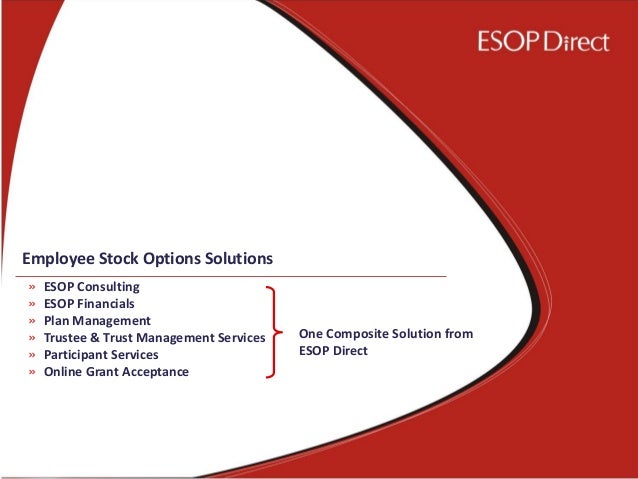 ESOP Direct

Employee Stock Options Solutions

» ESOP Consulting
» ESOP Financials
» Plan Management
» Trustee & Trust Management Services
» Participant Services
» Online Grant Acceptance

One Composite Solution from ESOP Direct